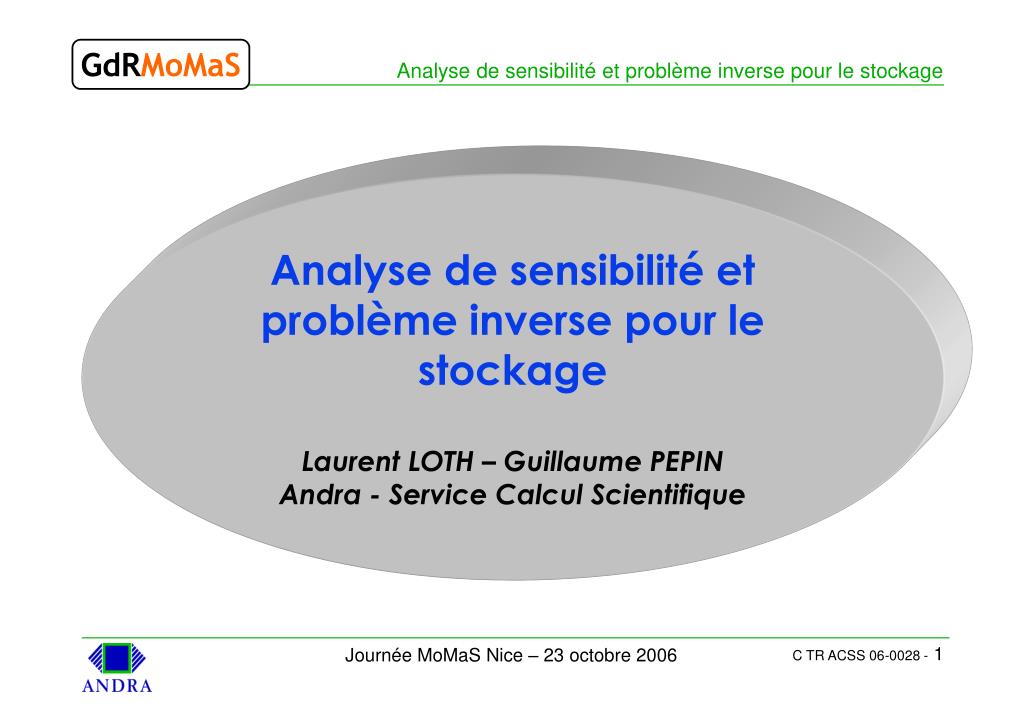 GdRMoMaS

Analyse de sensibilité et problème inverse pour le stockage

Analyse de sensibilité et problème inverse pour le stockage

Laurent LOTH – Guillaume PEPIN
Andra - Service Calcul Scientifique

ANDRA

Journée MoMaS Nice – 23 octobre 2006

C TR ACSS 06-0028 - 1